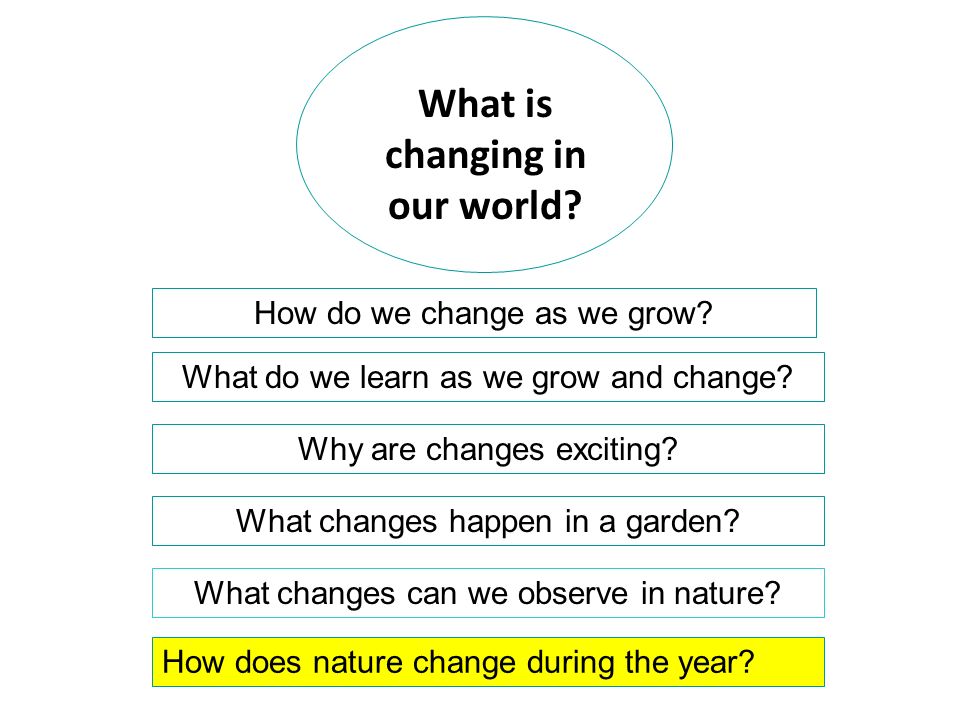 What is changing in our world?

How do we change as we grow?

What do we learn as we grow and change?

Why are changes exciting?

What changes happen in a garden?

What changes can we observe in nature?

How does nature change during the year?